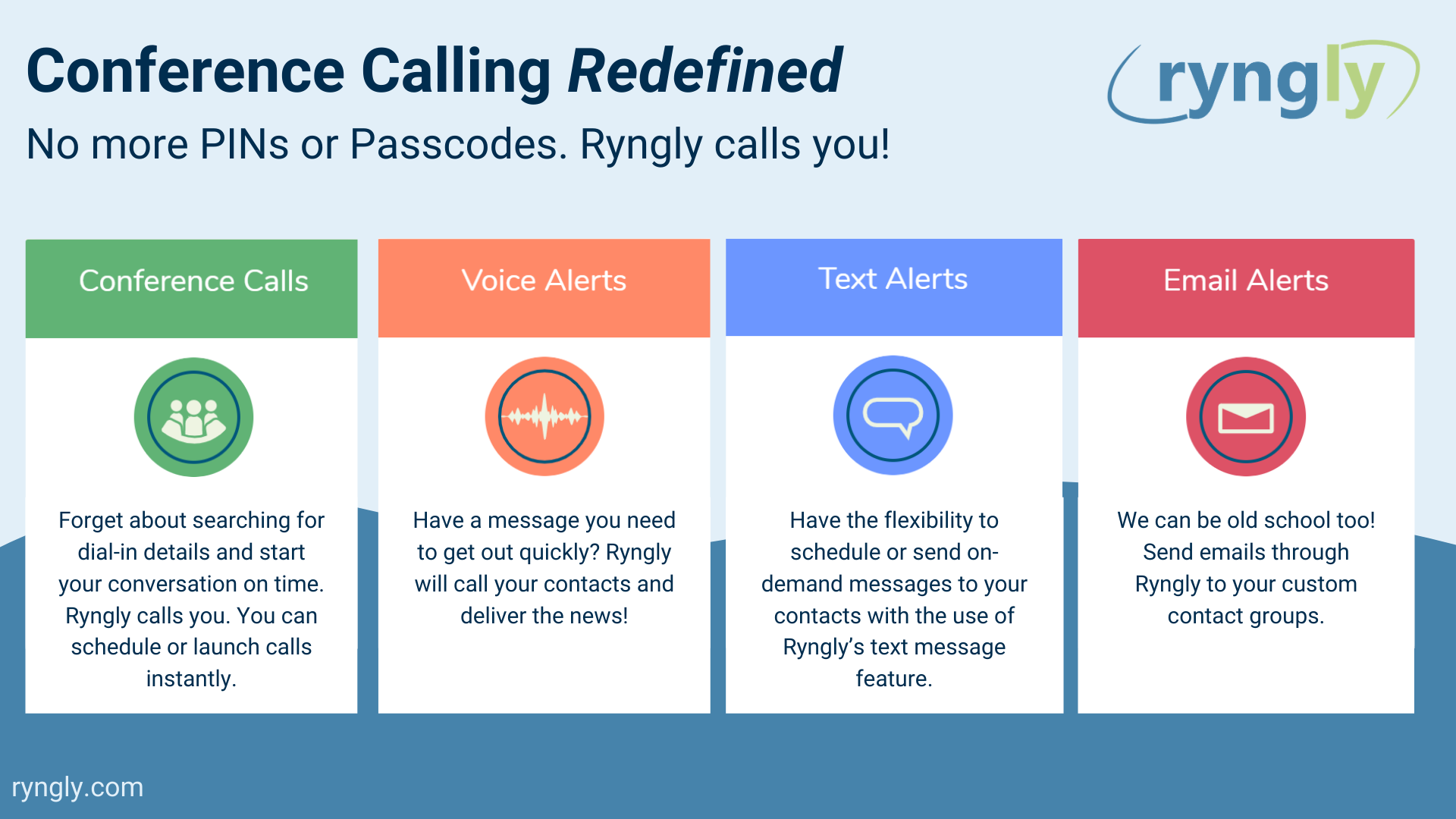 Conference Calling Redefined

No more PINs or Passcodes. Ryngly calls you!

ryngly

Conference Calls

Forget about searching for dial-in details and start your conversation on time. Ryngly calls you. You can schedule or launch calls instantly.

Voice Alerts

Have a message you need to get out quickly? Ryngly will call your contacts and deliver the news!

Text Alerts

Have the flexibility to schedule or send on-demand messages to your contacts with the use of Ryngly's text message feature.

Email Alerts

We can be old school too! Send emails through Ryngly to your custom contact groups.

ryngly.com